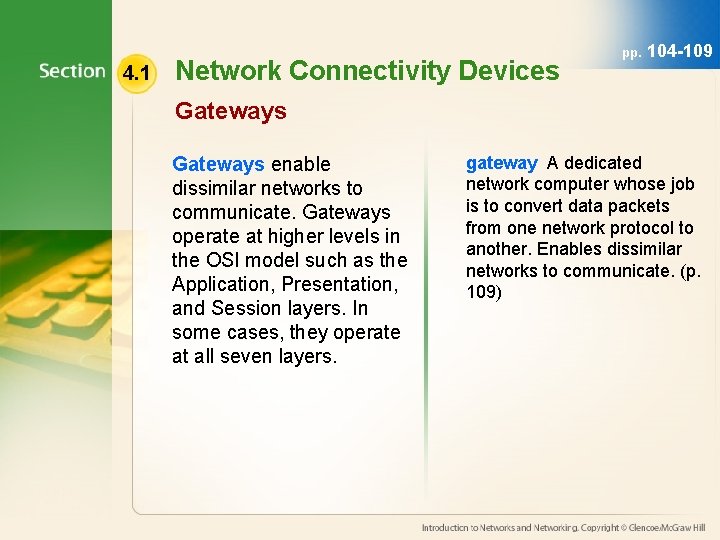 pp. 104-109

Section 4.1 Network Connectivity Devices

Gateways

Gateways enable dissimilar networks to communicate. Gateways operate at higher levels in the OSI model such as the Application, Presentation, and Session layers. In some cases, they operate at all seven layers.

gateway A dedicated network computer whose job is to convert data packets from one network protocol to another. Enables dissimilar networks to communicate. (p. 109)

Introduction to Networks and Networking. Copyright © Glencoe/McGraw Hill